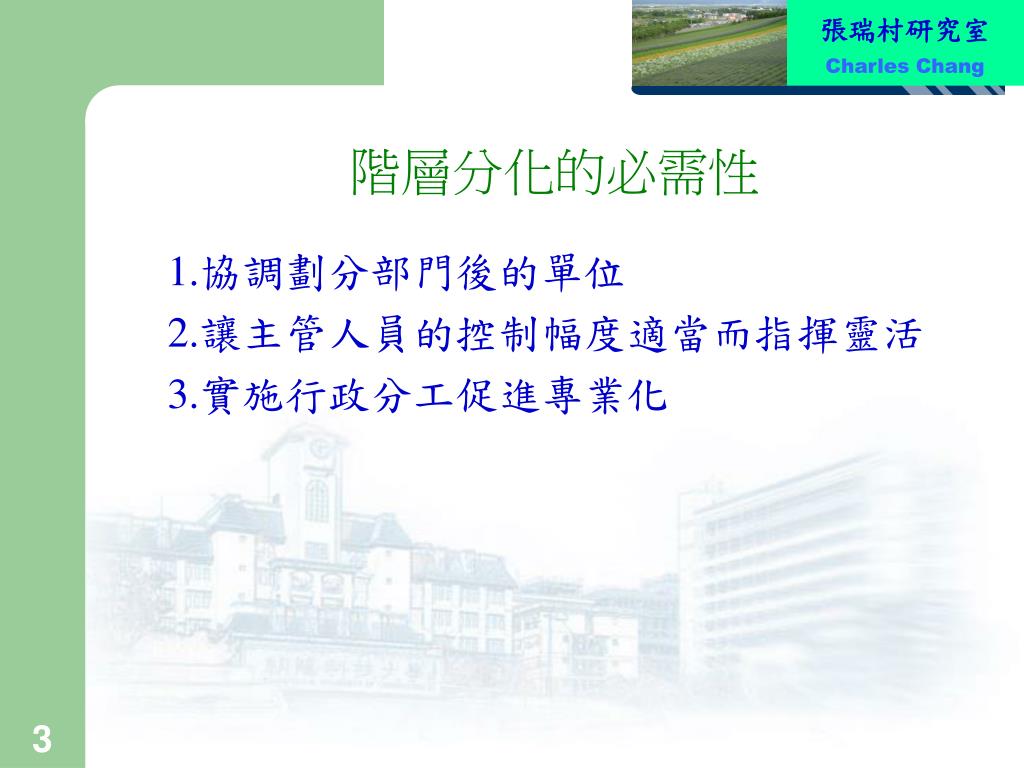 張瑞村研究室
Charles Chang

階層分化的必需性

1.協調劃分部門後的單位
2.讓主管人員的控制幅度適當而指揮靈活
3.實施行政分工促進專業化

3